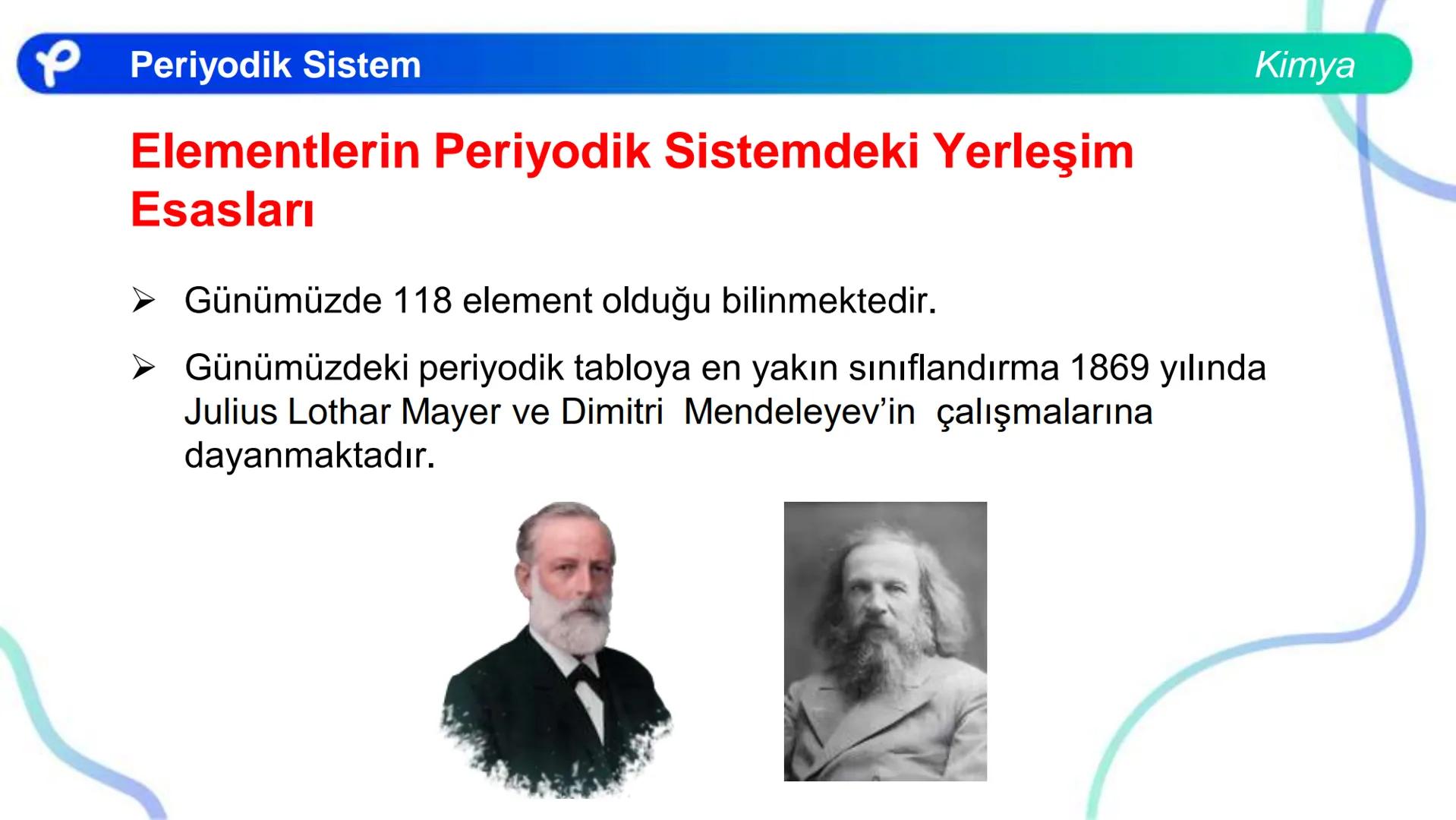 Periyodik Sistem

Kimya

Elementlerin Periyodik Sistemdeki Yerleşim Esasları

➢ Günümüzde 118 element olduğu bilinmektedir.

➢ Günümüzdeki periyodik tabloya en yakın sınıflandırma 1869 yılında Julius Lothar Mayer ve Dimitri Mendeleyev'in çalışmalarına dayanmaktadır.